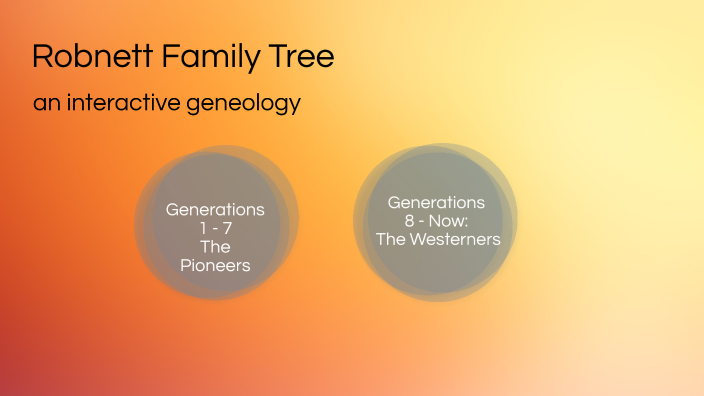 Robnett Family Tree

an interactive geneology

Generations 1 - 7 The Pioneers

Generations 8 - Now: The Westerners